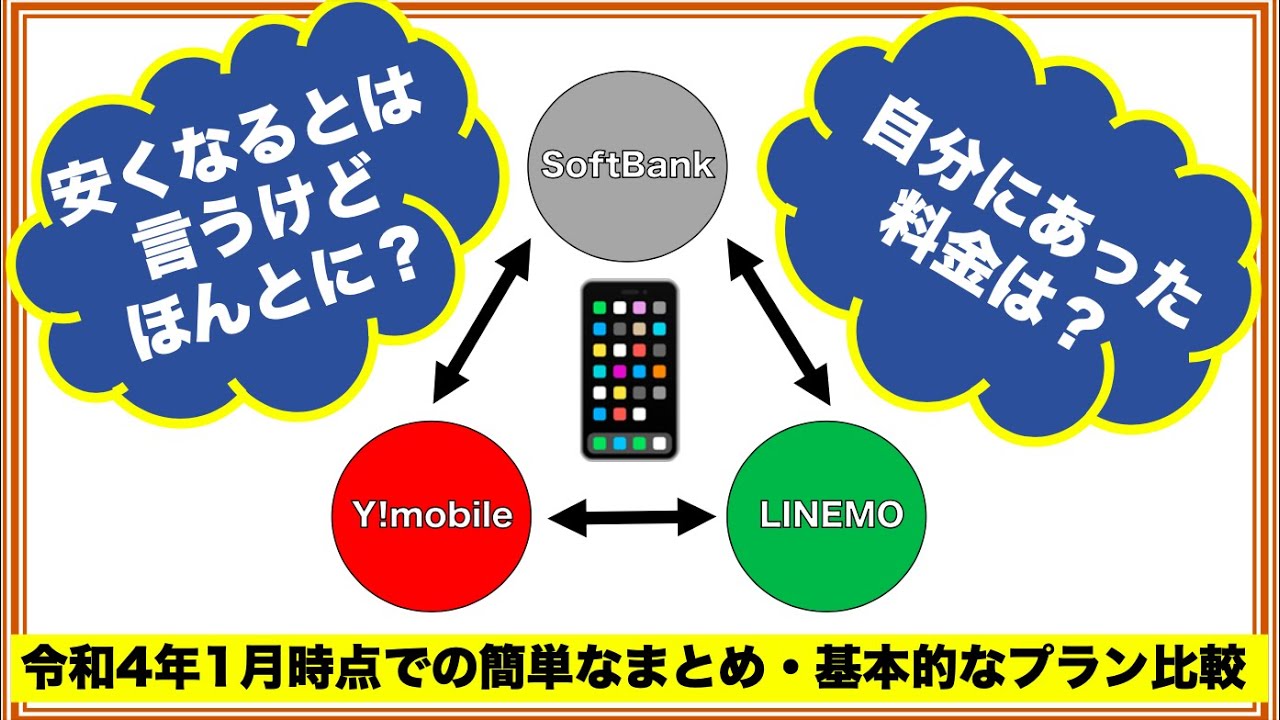 安くなるとは言うけどほんとに？

SoftBank

自分にあった料金は？

Y!mobile

LINEMO

令和4年1月時点での簡単なまとめ・基本的なプラン比較